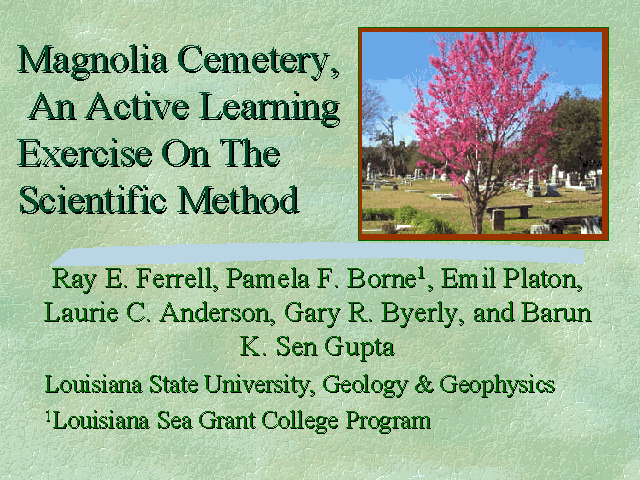 Magnolia Cemetery, An Active Learning Exercise On The Scientific Method

Ray E. Ferrell, Pamela F. Borne$^1$, Emil Platon, Laurie C. Anderson, Gary R. Byerly, and Barun K. Sen Gupta

Louisiana State University, Geology & Geophysics

$^1$Louisiana Sea Grant College Program